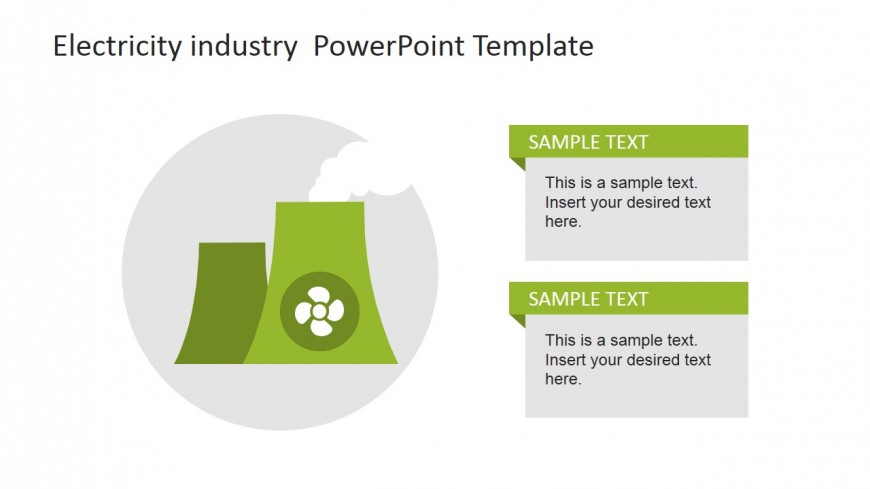 Electricity industry  PowerPoint Template

SAMPLE TEXT

This is a sample text. Insert your desired text here.

SAMPLE TEXT

This is a sample text. Insert your desired text here.